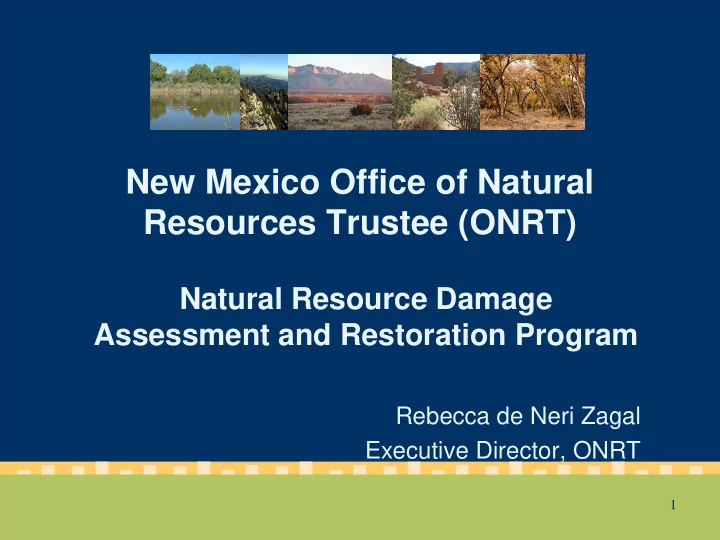 New Mexico Office of Natural Resources Trustee (ONRT)

Natural Resource Damage Assessment and Restoration Program

Rebecca de Neri Zagal
Executive Director, ONRT

1